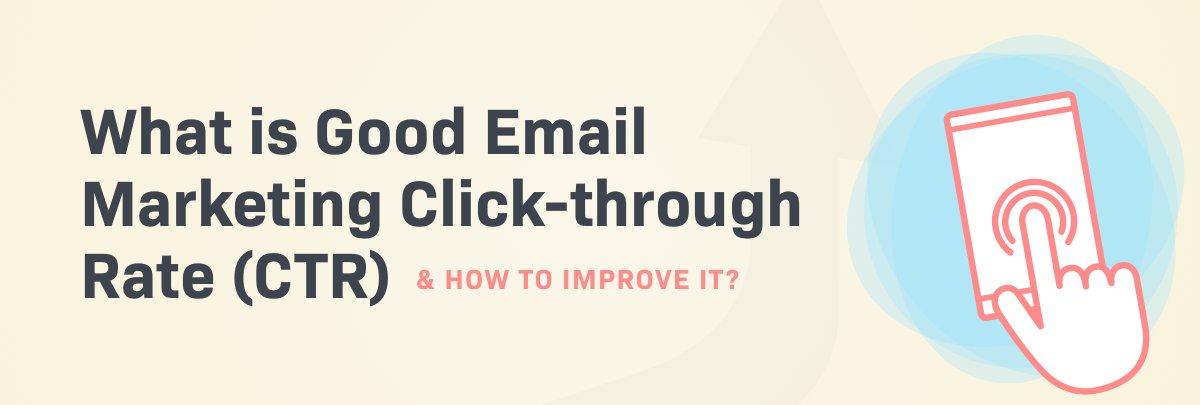 What is Good Email Marketing Click-through Rate (CTR) & HOW TO IMPROVE IT?